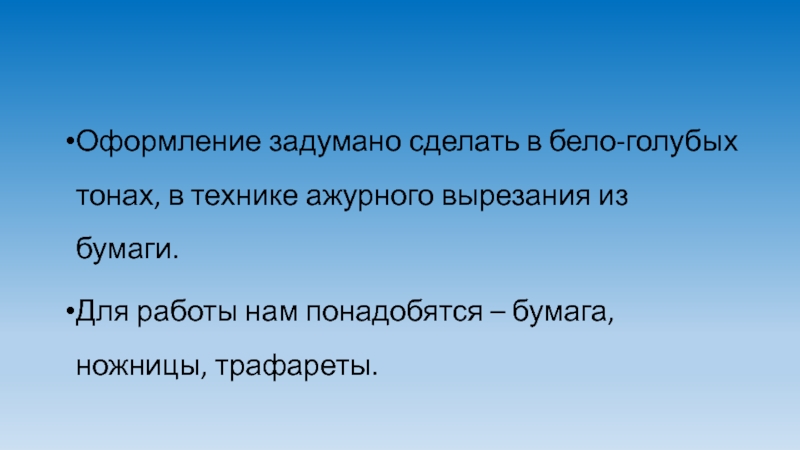 •Оформление задумано сделать в бело-голубых тонах, в технике ажурного вырезания из бумаги.

•Для работы нам понадобятся – бумага, ножницы, трафареты.